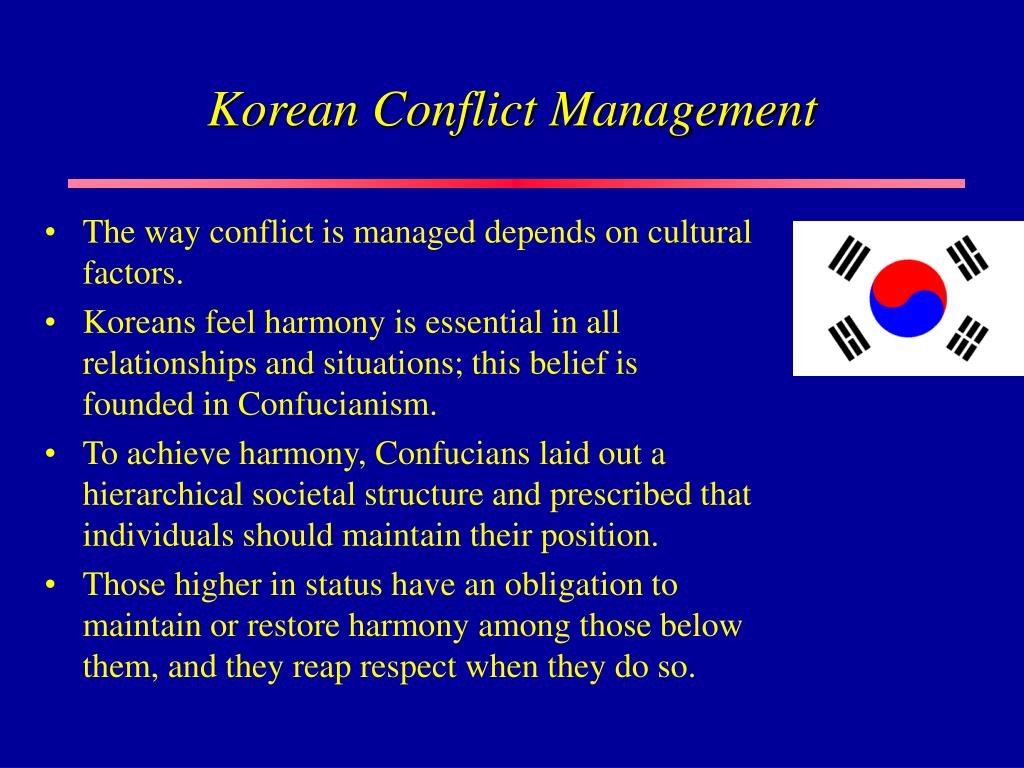 Korean Conflict Management

• The way conflict is managed depends on cultural factors.
• Koreans feel harmony is essential in all relationships and situations; this belief is founded in Confucianism.
• To achieve harmony, Confucians laid out a hierarchical societal structure and prescribed that individuals should maintain their position.
• Those higher in status have an obligation to maintain or restore harmony among those below them, and they reap respect when they do so.